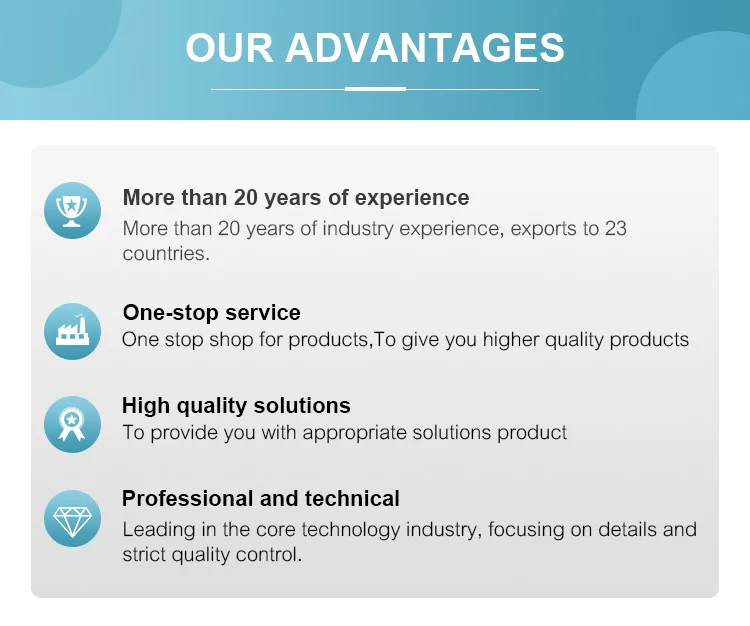 OUR ADVANTAGES

More than 20 years of experience
More than 20 years of industry experience, exports to 23 countries.

One-stop service
One stop shop for products,To give you higher quality products

High quality solutions
To provide you with appropriate solutions product

Professional and technical
Leading in the core technology industry, focusing on details and strict quality control.